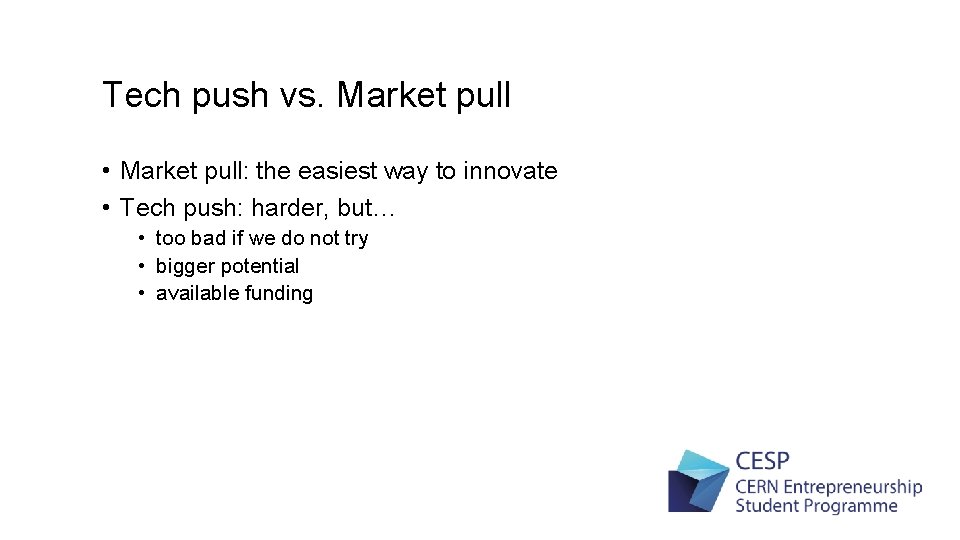 Tech push vs. Market pull

• Market pull: the easiest way to innovate
• Tech push: harder, but…
  • too bad if we do not try
  • bigger potential
  • available funding

CESP
CERN Entrepreneurship Student Programme